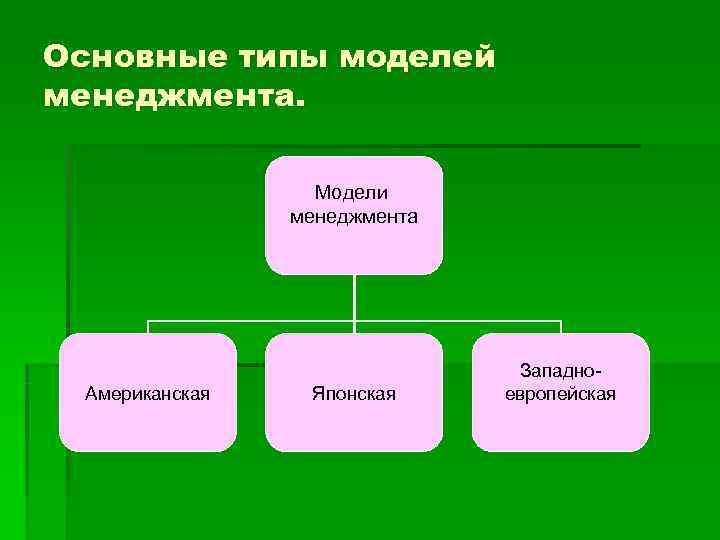 Основные типы моделей менеджмента.

Модели менеджмента

Американская

Японская

Западно-европейская